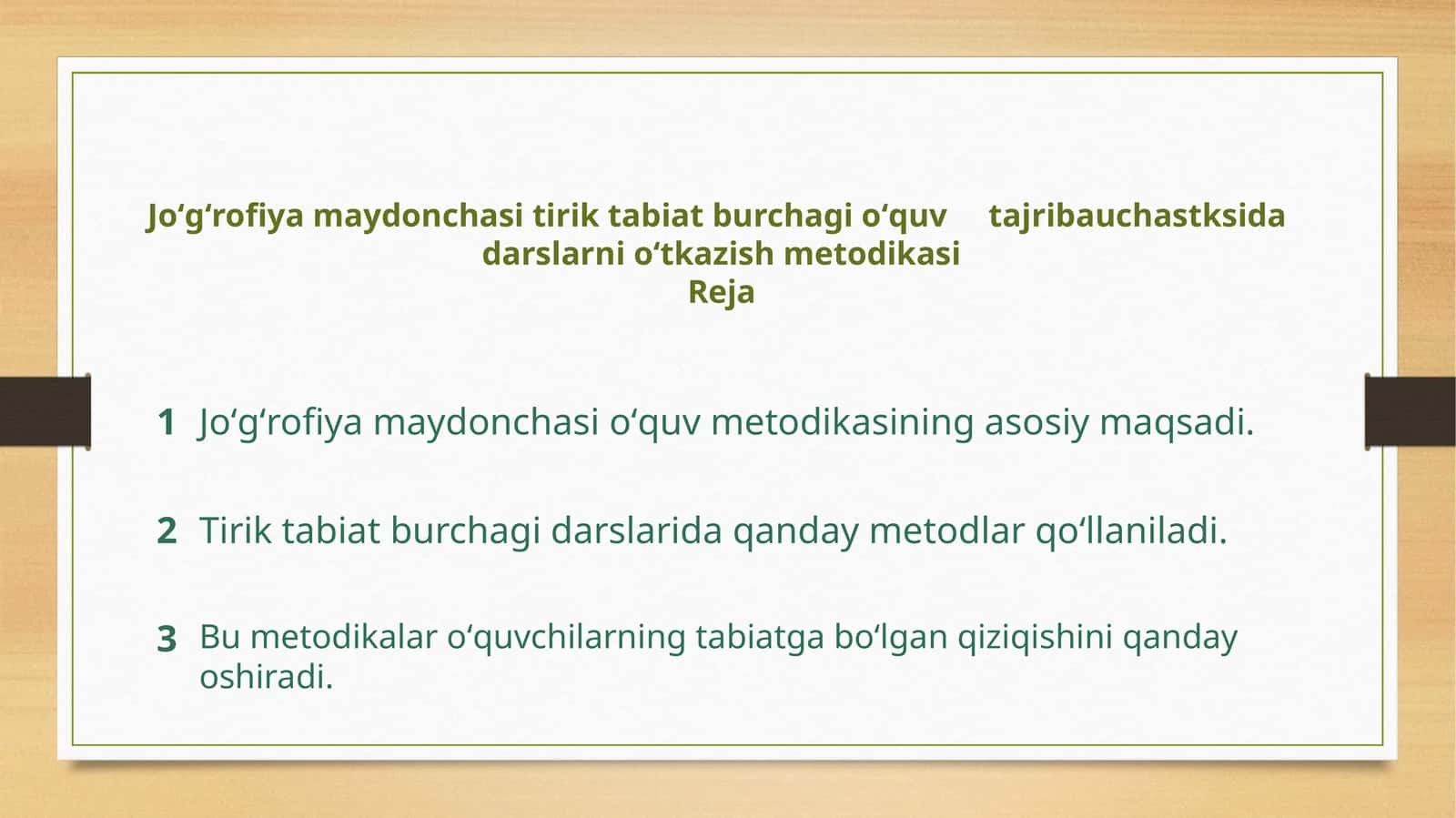 Jo‘g‘rofiya maydonchasi tirik tabiat burchagi o‘quv tajribauchastksida darslarni o‘tkazish metodikasi
Reja

1 Jo‘g‘rofiya maydonchasi o‘quv metodikasining asosiy maqsadi.

2 Tirik tabiat burchagi darslarida qanday metodlar qo‘llaniladi.

3 Bu metodikalar o‘quvchilarning tabiatga bo‘lgan qiziqishini qanday oshiradi.